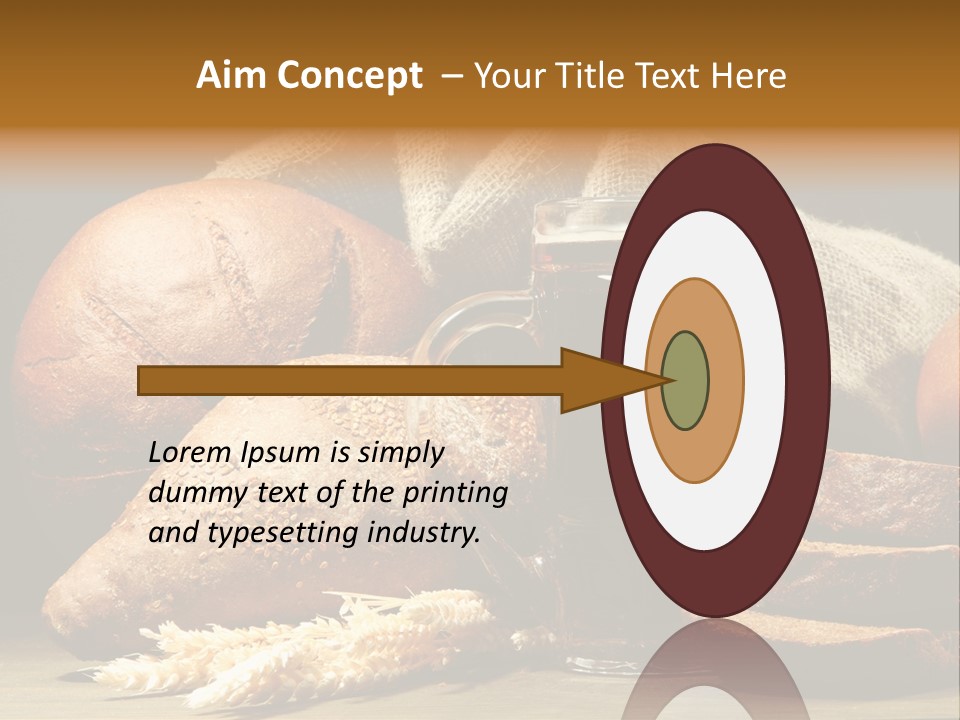 Aim Concept – Your Title Text Here

Lorem Ipsum is simply dummy text of the printing and typesetting industry.